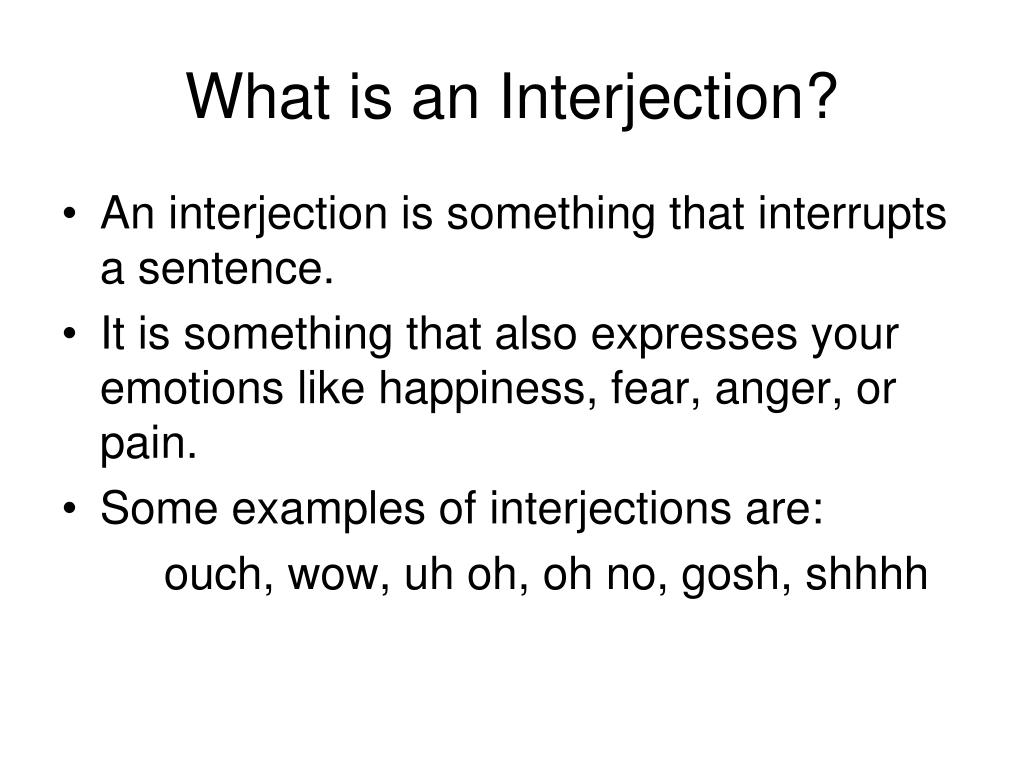 What is an Interjection?

• An interjection is something that interrupts a sentence.
• It is something that also expresses your emotions like happiness, fear, anger, or pain.
• Some examples of interjections are:
ouch, wow, uh oh, oh no, gosh, shhhh